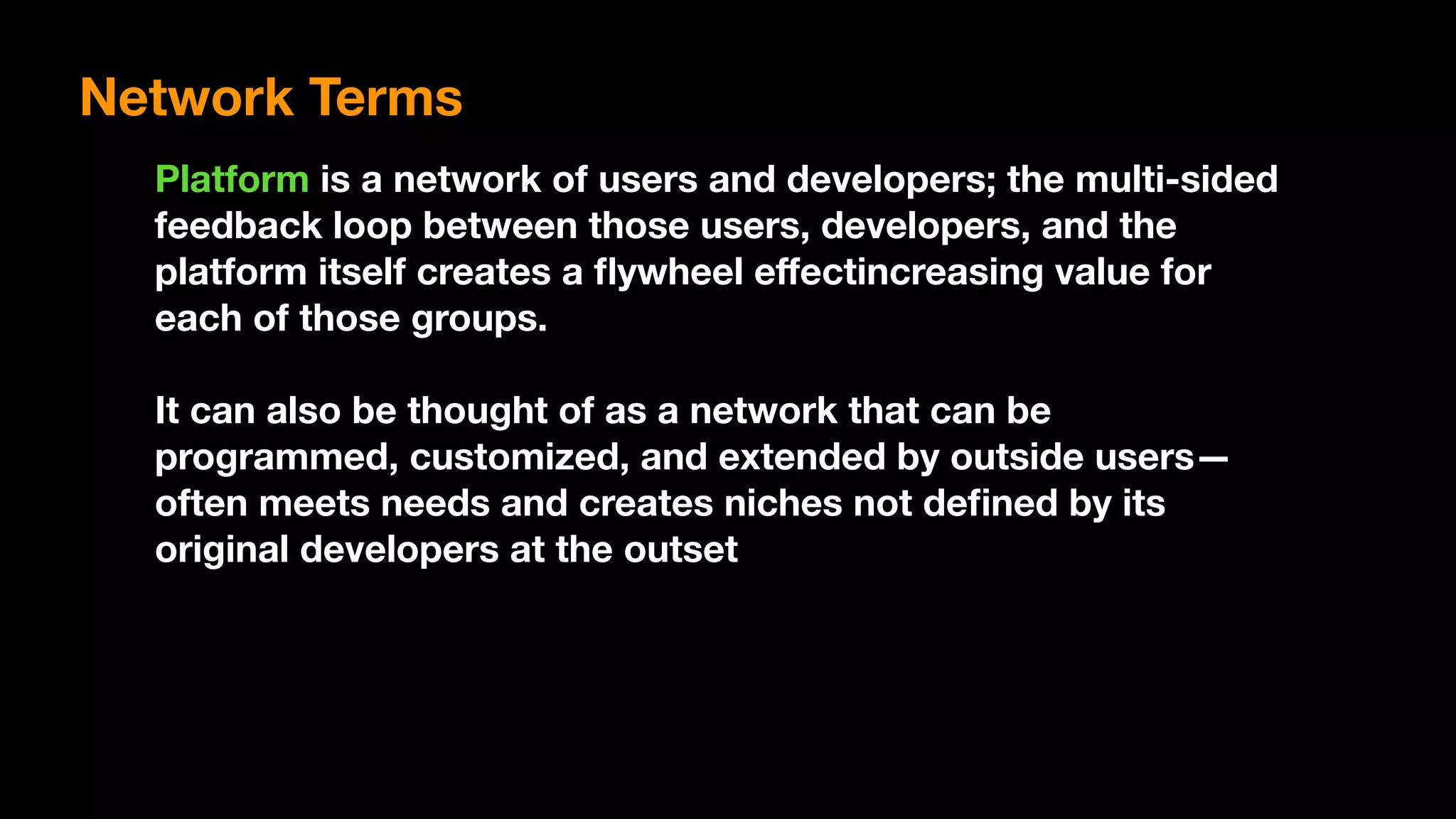 Network Terms

Platform is a network of users and developers; the multi-sided feedback loop between those users, developers, and the platform itself creates a flywheel effectincreasing value for each of those groups.

It can also be thought of as a network that can be programmed, customized, and extended by outside users—often meets needs and creates niches not defined by its original developers at the outset